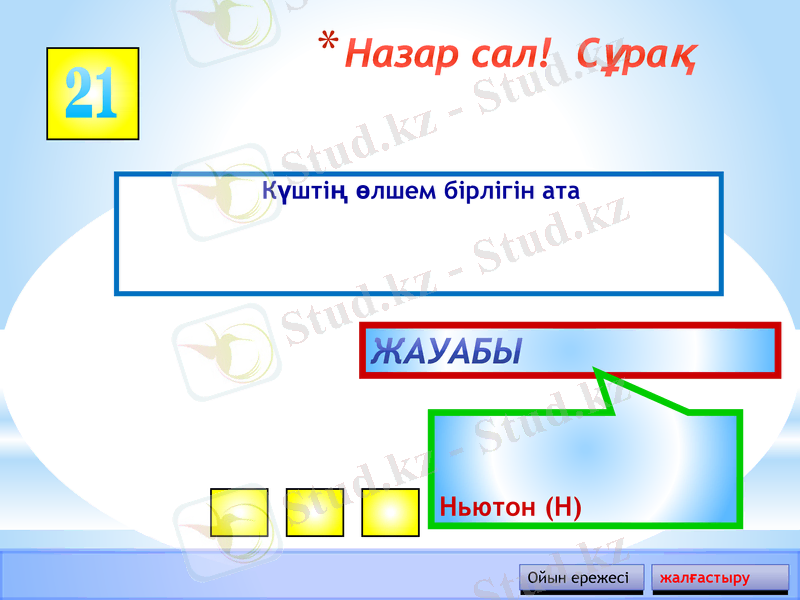 21

*Назар сал! Сұрақ

Күштің өлшем бірлігін ата

ЖАУАБЫ

Ньютон (Н)

Ойын ережесі

жалғастыру

Stud.kz - Stud.kz